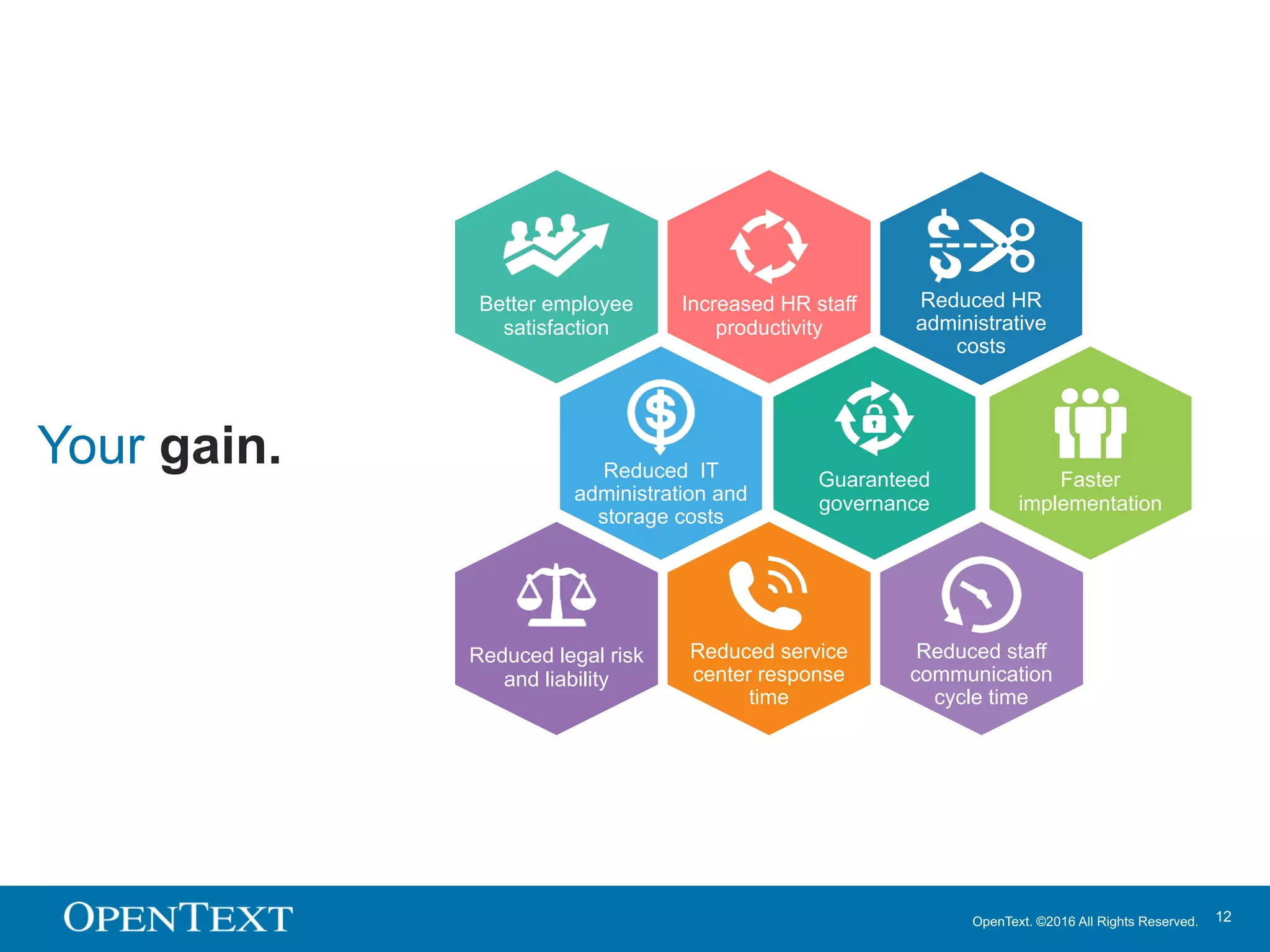 Your gain.

Better employee satisfaction

Increased HR staff productivity

Reduced HR administrative costs

Reduced IT administration and storage costs

Guaranteed governance

Faster implementation

Reduced legal risk and liability

Reduced service center response time

Reduced staff communication cycle time

OPENTEXT

OpenText. ©2016 All Rights Reserved.

12